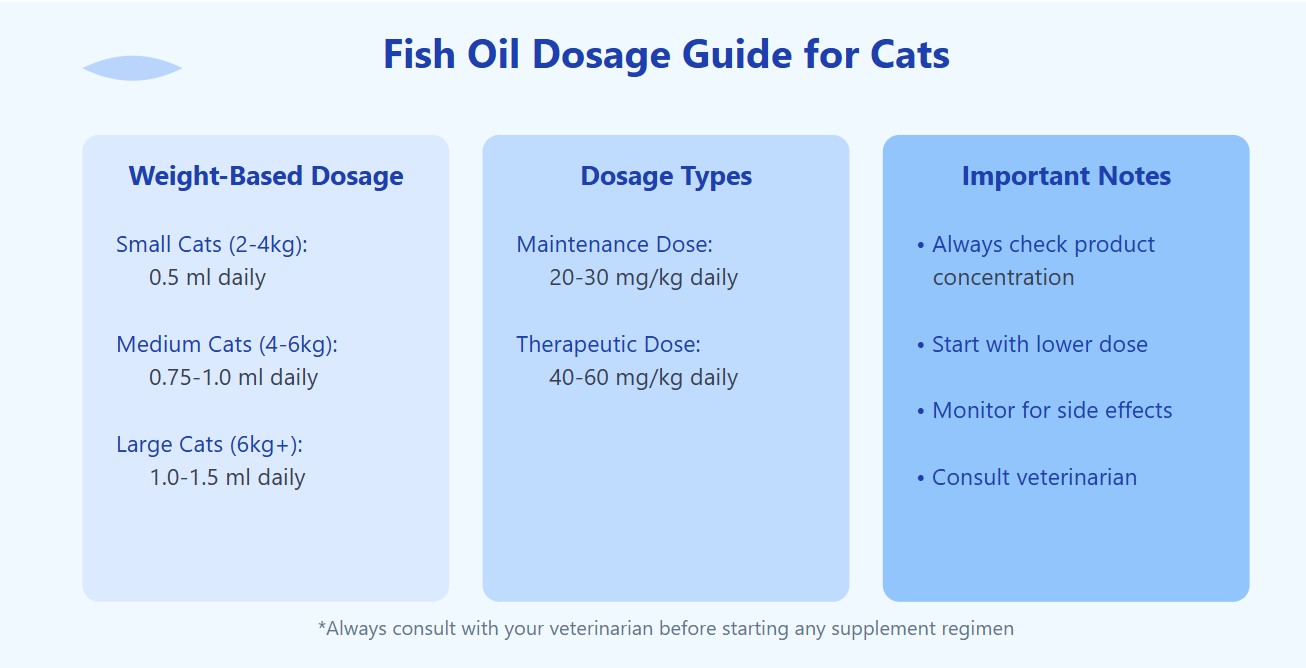 Fish Oil Dosage Guide for Cats

Weight-Based Dosage

Small Cats (2-4kg):
0.5 ml daily

Medium Cats (4-6kg):
0.75-1.0 ml daily

Large Cats (6kg+):
1.0-1.5 ml daily

Dosage Types

Maintenance Dose:
20-30 mg/kg daily

Therapeutic Dose:
40-60 mg/kg daily

Important Notes

• Always check product concentration

• Start with lower dose

• Monitor for side effects

• Consult veterinarian

*Always consult with your veterinarian before starting any supplement regimen